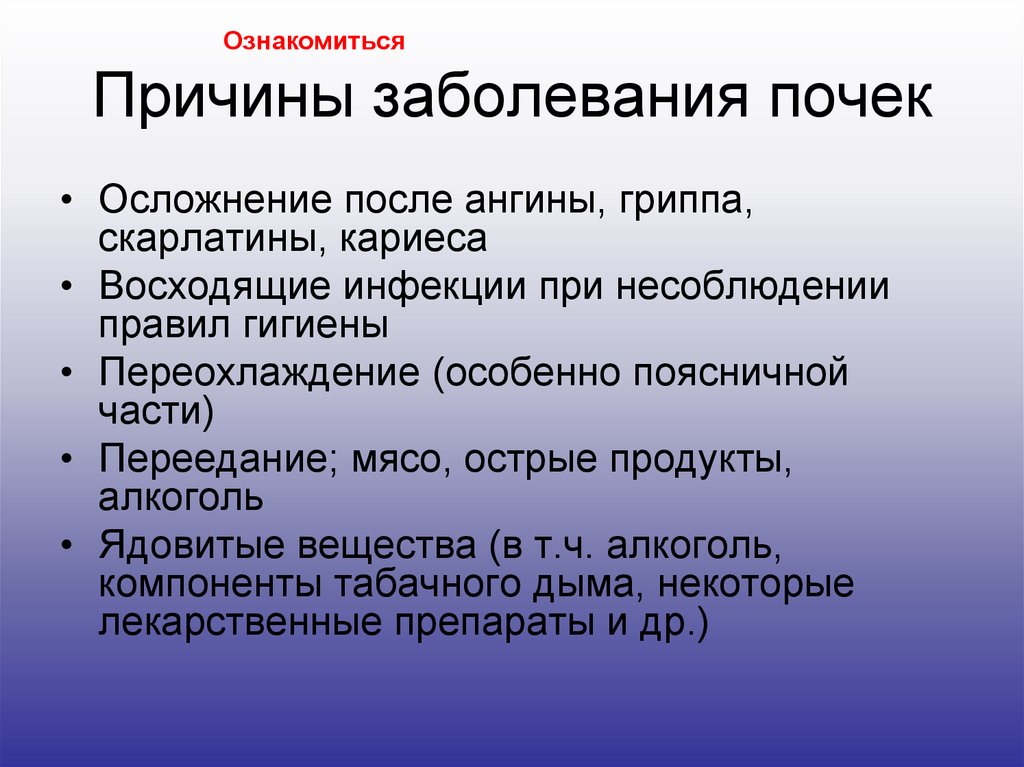 Ознакомиться

Причины заболевания почек

• Осложнение после ангины, гриппа, скарлатины, кариеса
• Восходящие инфекции при несоблюдении правил гигиены
• Переохлаждение (особенно поясничной части)
• Переедание; мясо, острые продукты, алкоголь
• Ядовитые вещества (в т.ч. алкоголь, компоненты табачного дыма, некоторые лекарственные препараты и др.)